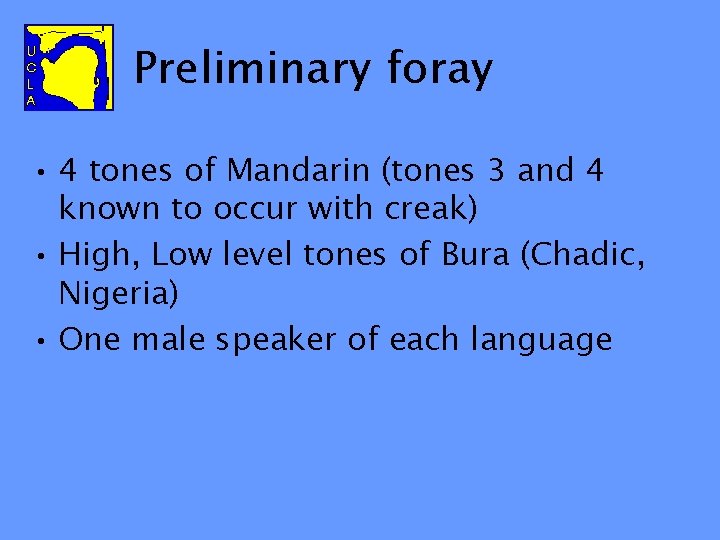 U
C
L
A

Preliminary foray

• 4 tones of Mandarin (tones 3 and 4 known to occur with creak)
• High, Low level tones of Bura (Chadic, Nigeria)
• One male speaker of each language